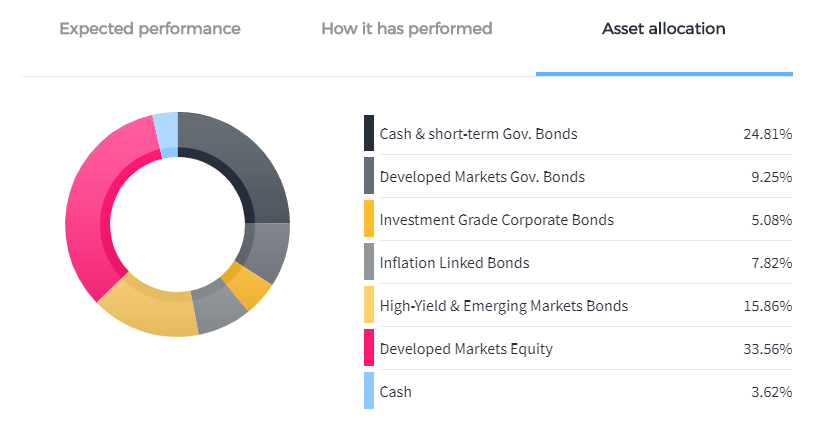 Expected performance How it has performed Asset allocation

| | |
|---|---|
| Cash & short-term Gov. Bonds | 24.81% |
| Developed Markets Gov. Bonds | 9.25% |
| Investment Grade Corporate Bonds | 5.08% |
| Inflation Linked Bonds | 7.82% |
| High-Yield & Emerging Markets Bonds | 15.86% |
| Developed Markets Equity | 33.56% |
| Cash | 3.62% |